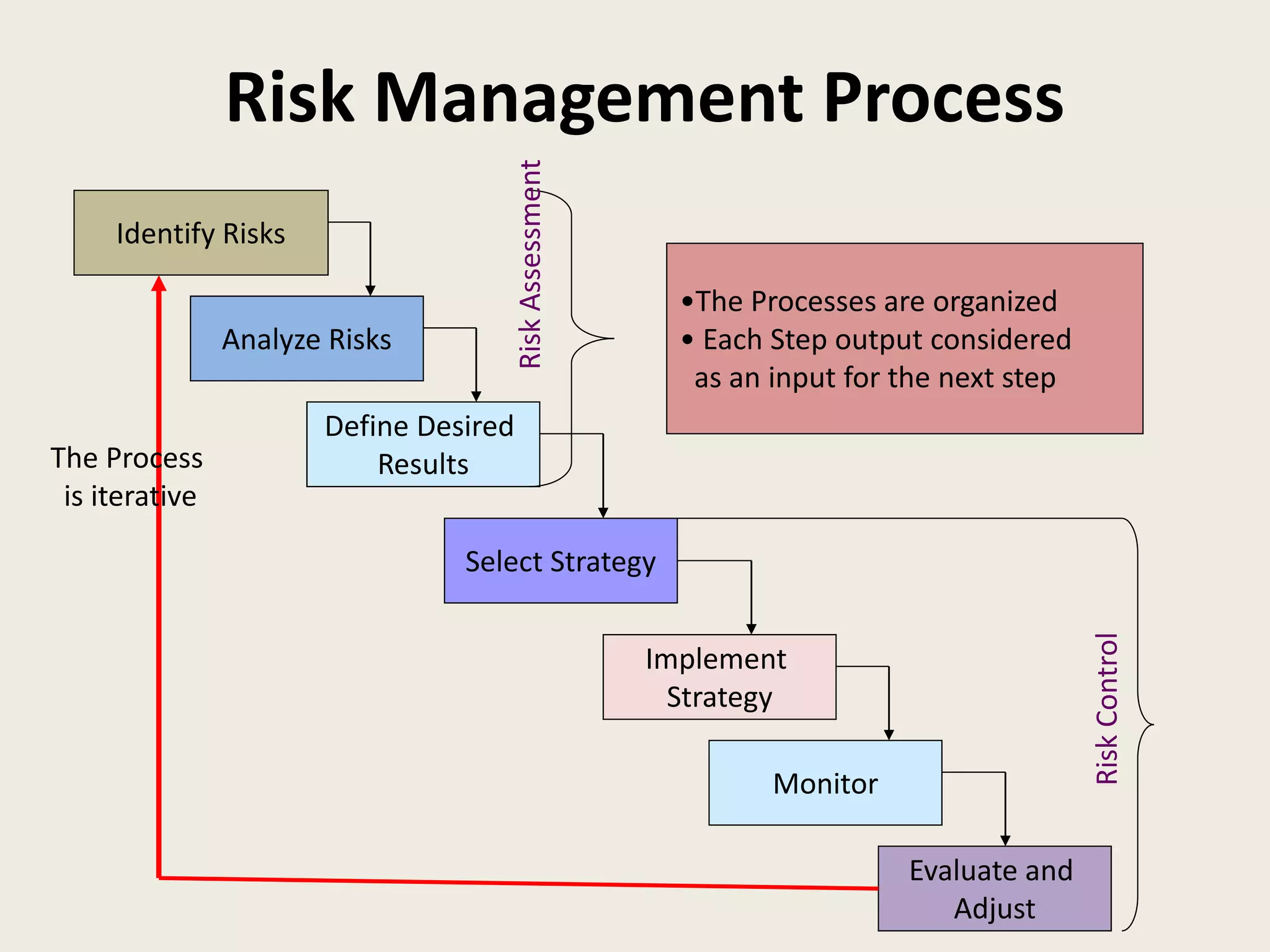 Risk Management Process

Identify Risks

Analyze Risks

Define Desired Results

Risk Assessment

•The Processes are organized
• Each Step output considered as an input for the next step

The Process is iterative

Select Strategy

Implement Strategy

Monitor

Evaluate and Adjust

Risk Control